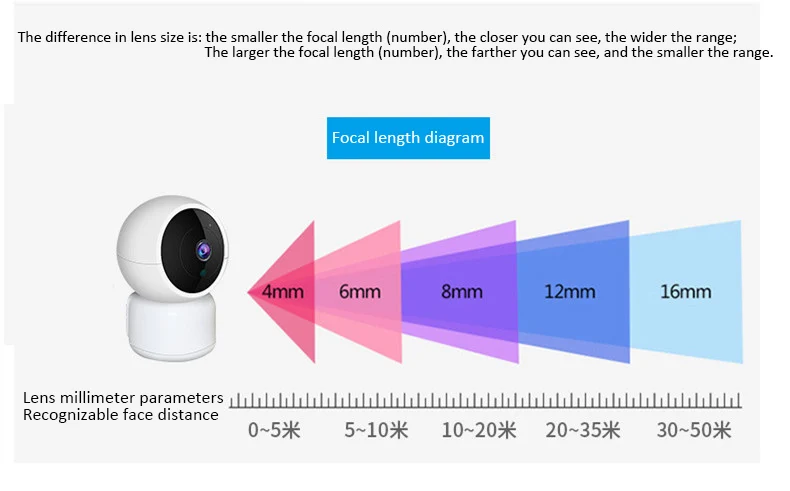 The difference in lens size is: the smaller the focal length (number), the closer you can see, the wider the range;
The larger the focal length (number), the farther you can see, and the smaller the range.

Focal length diagram

4mm
6mm
8mm
12mm
16mm

Lens millimeter parameters
Recognizable face distance

0~5米
5~10米
10~20米
20~35米
30~50米